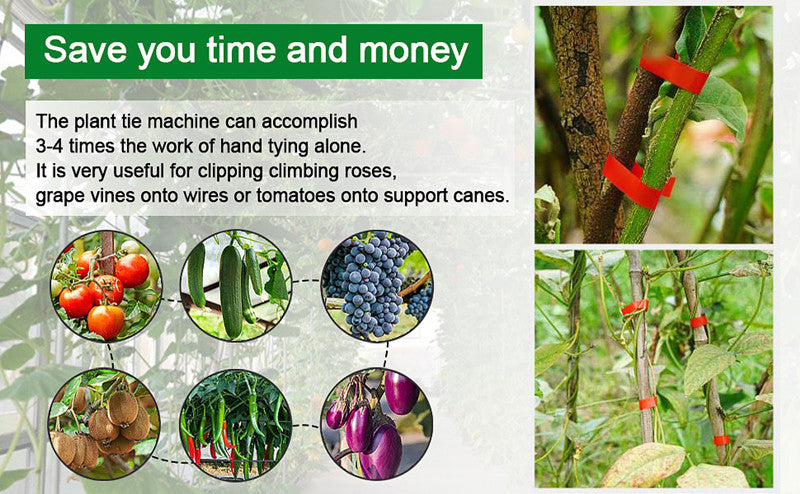 Save you time and money

The plant tie machine can accomplish 3-4 times the work of hand tying alone. It is very useful for clipping climbing roses, grape vines onto wires or tomatoes onto support canes.